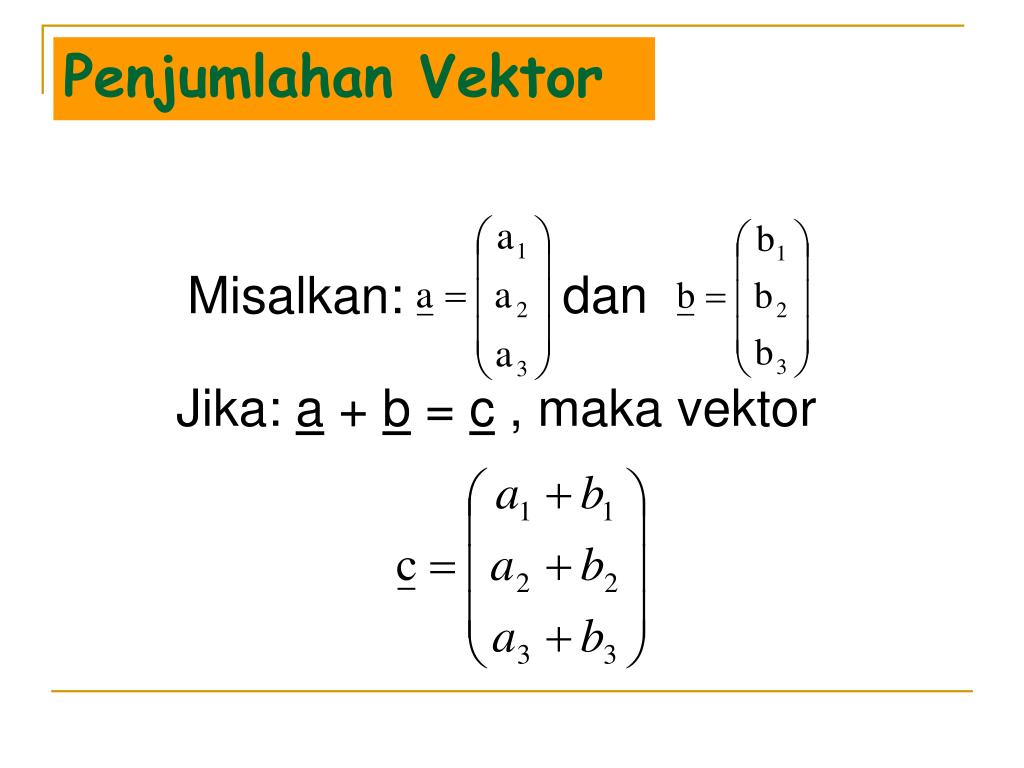 Penjumlahan Vektor

Misalkan: $\underline{a} = \begin{pmatrix} a_1 \\ a_2 \\ a_3 \end{pmatrix}$ dan $\underline{b} = \begin{pmatrix} b_1 \\ b_2 \\ b_3 \end{pmatrix}$

Jika: $\underline{a} + \underline{b} = \underline{c}$ , maka vektor

$\underline{c} = \begin{pmatrix} a_1 + b_1 \\ a_2 + b_2 \\ a_3 + b_3 \end{pmatrix}$